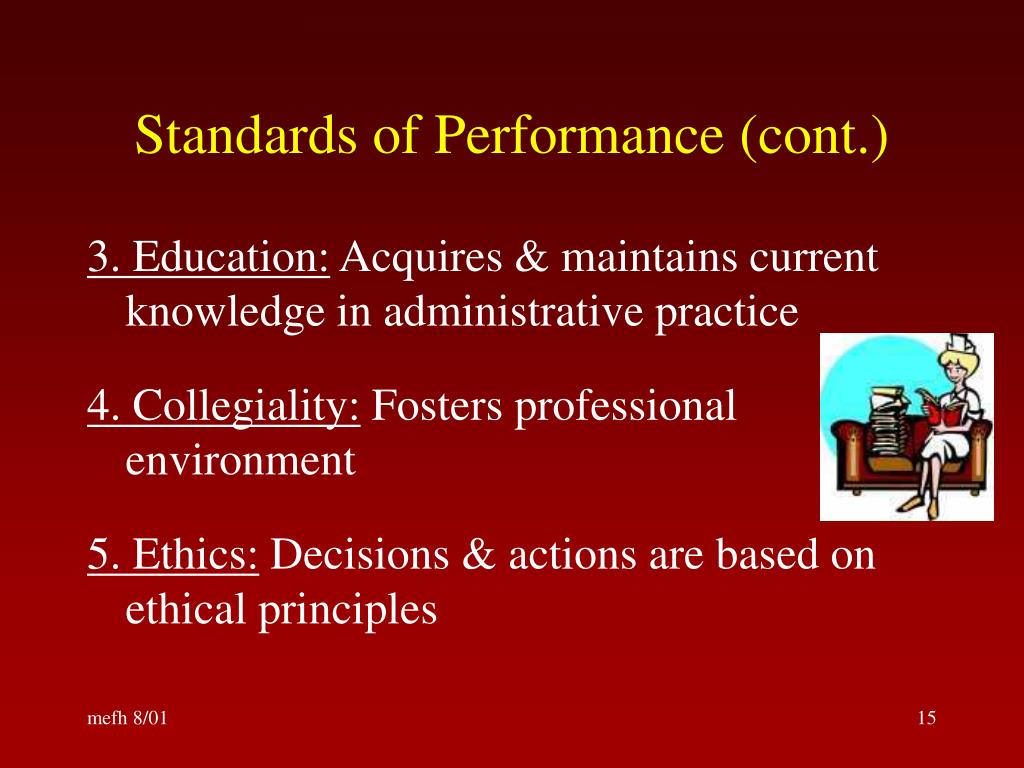 Standards of Performance (cont.)

3. Education: Acquires & maintains current knowledge in administrative practice

4. Collegiality: Fosters professional environment

5. Ethics: Decisions & actions are based on ethical principles

mefh 8/01

15